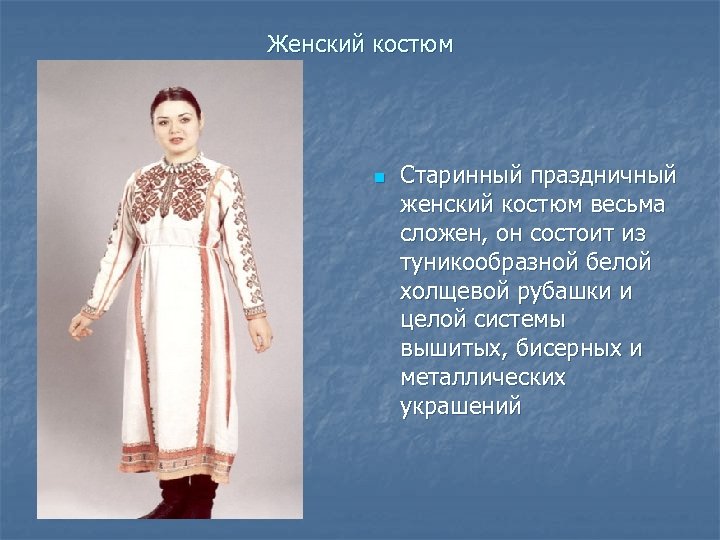 Женский костюм

Старинный праздничный женский костюм весьма сложен, он состоит из туникообразной белой холщевой рубашки и целой системы вышитых, бисерных и металлических украшений